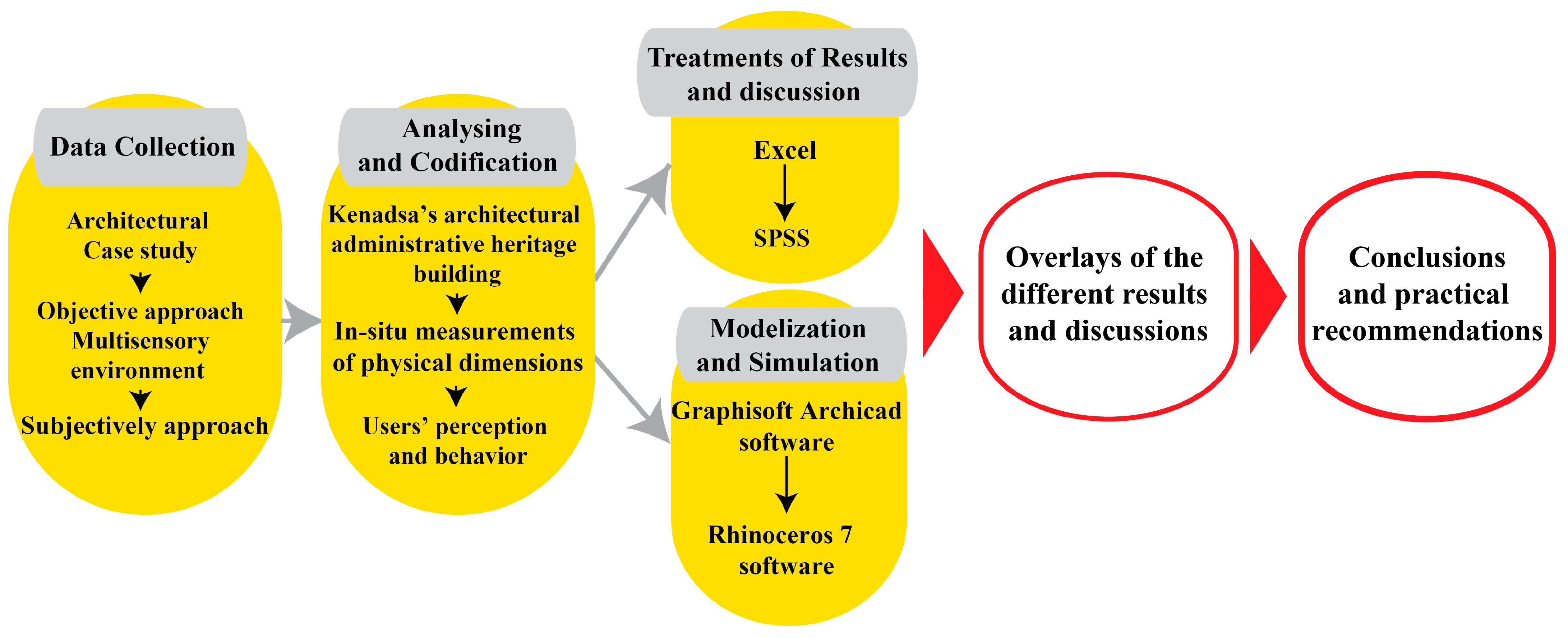 Data Collection

Architectural Case study

Objective approach Multisensory environment

Subjectively approach

Analysing and Codification

Kenadsa’s architectural administrative heritage building

In-situ measurements of physical dimensions

Users’ perception and behavior

Treatments of Results and discussion

Excel

SPSS

Modelization and Simulation

Graphisoft Archicad software

Rhinoceros 7 software

Overlays of the different results and discussions

Conclusions and practical recommendations